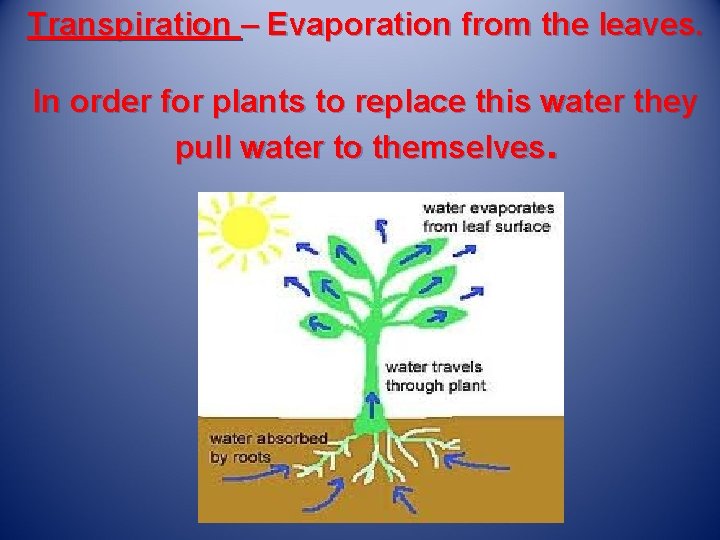 Transpiration – Evaporation from the leaves.

In order for plants to replace this water they pull water to themselves.

water evaporates from leaf surface

water travels through plant

water absorbed by roots